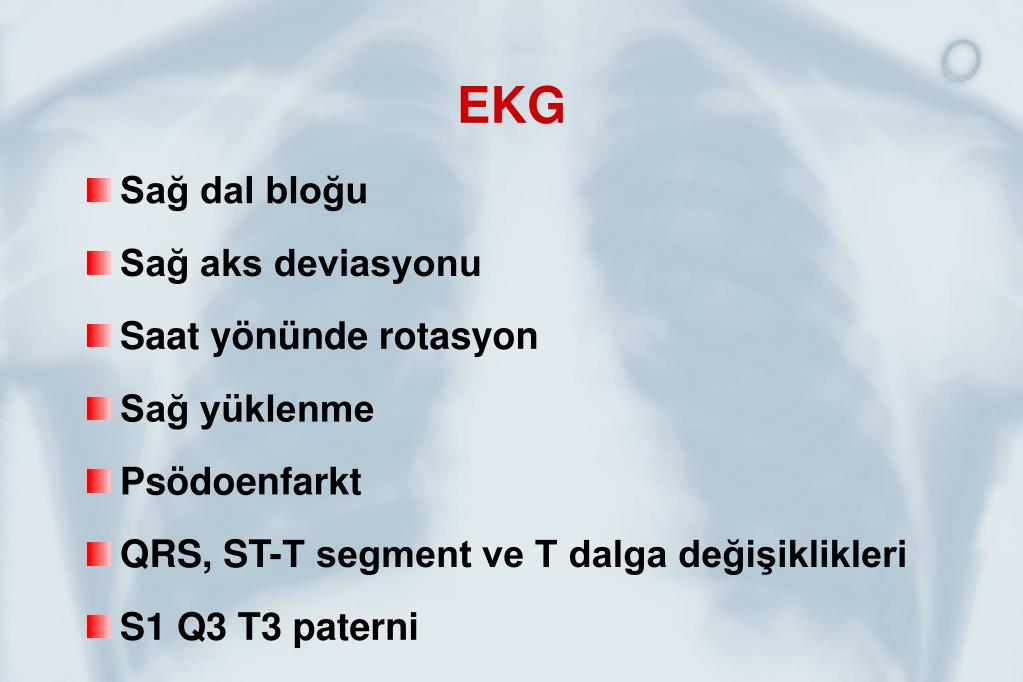 EKG

Sağ dal bloğu

Sağ aks deviasyonu

Saat yönünde rotasyon

Sağ yüklenme

Psödoenfarkt

QRS, ST-T segment ve T dalga değişiklikleri

S1 Q3 T3 paterni